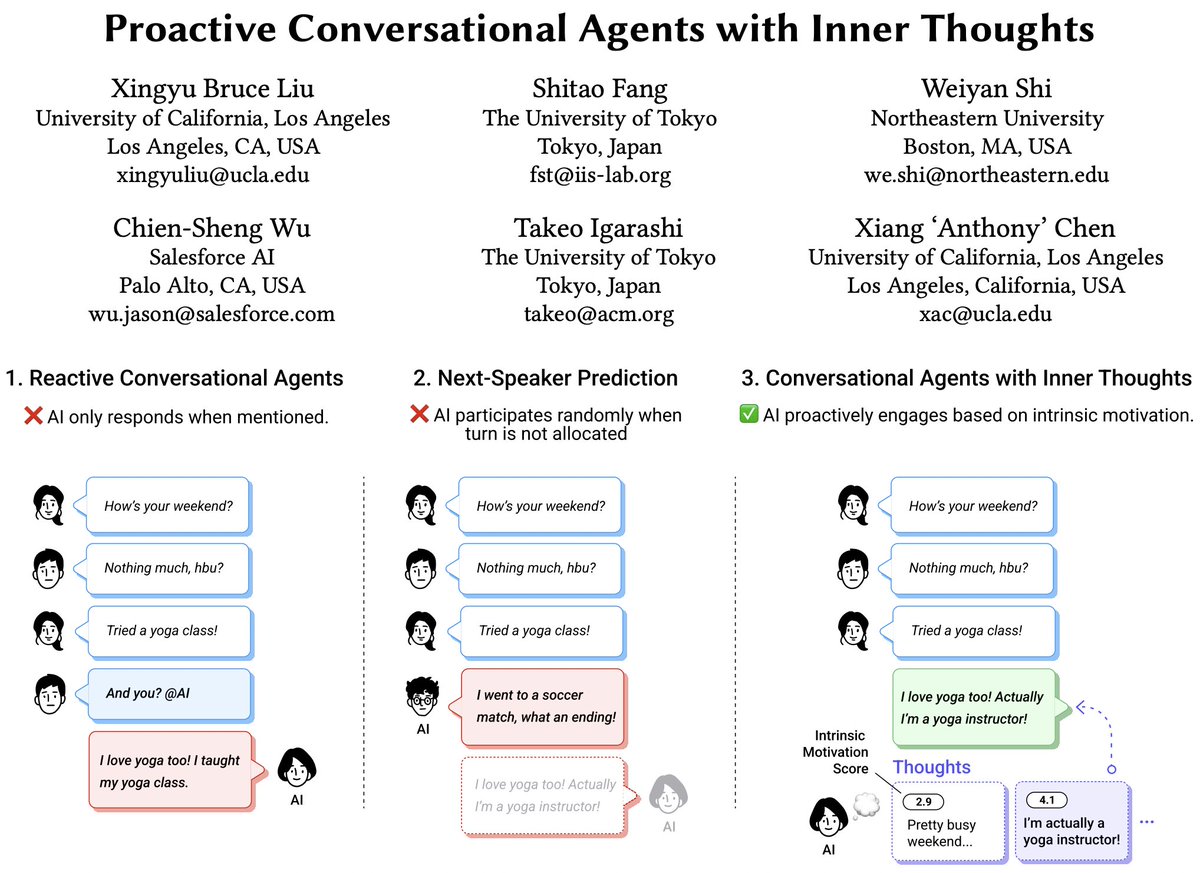 Proactive Conversational Agents with Inner Thoughts

Xingyu Bruce Liu
University of California, Los Angeles
Los Angeles, CA, USA
xingyuliu@ucla.edu

Shitao Fang
The University of Tokyo
Tokyo, Japan
fst@iis-lab.org

Weiyan Shi
Northeastern University
Boston, MA, USA
we.shi@northeastern.edu

Chien-Sheng Wu
Salesforce AI
Palo Alto, CA, USA
wu.jason@salesforce.com

Takeo Igarashi
The University of Tokyo
Tokyo, Japan
takeo@acm.org

Xiang 'Anthony' Chen
University of California, Los Angeles
Los Angeles, California, USA
xac@ucla.edu

1. Reactive Conversational Agents
❌ AI only responds when mentioned.

How's your weekend?
Nothing much, hbu?
Tried a yoga class!
And you? @AI
I love yoga too! I taught my yoga class.
AI

2. Next-Speaker Prediction
❌ AI participates randomly when turn is not allocated

How's your weekend?
Nothing much, hbu?
Tried a yoga class!
I went to a soccer match, what an ending!
AI
I love yoga too! Actually I'm a yoga instructor!
AI

3. Conversational Agents with Inner Thoughts
✅ AI proactively engages based on intrinsic motivation.

How's your weekend?
Nothing much, hbu?
Tried a yoga class!
I love yoga too! Actually I'm a yoga instructor!
Intrinsic Motivation Score
Thoughts
2.9
Pretty busy weekend...
4.1
I'm actually a yoga instructor!
...
AI